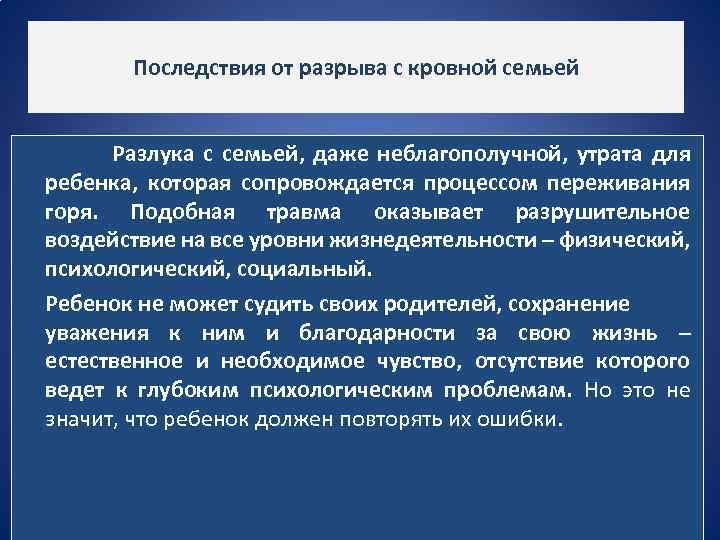 Последствия от разрыва с кровной семьей

Разлука с семьей, даже неблагополучной, утрата для ребенка, которая сопровождается процессом переживания горя. Подобная травма оказывает разрушительное воздействие на все уровни жизнедеятельности – физический, психологический, социальный.

Ребенок не может судить своих родителей, сохранение уважения к ним и благодарности за свою жизнь – естественное и необходимое чувство, отсутствие которого ведет к глубоким психологическим проблемам. Но это не значит, что ребенок должен повторять их ошибки.